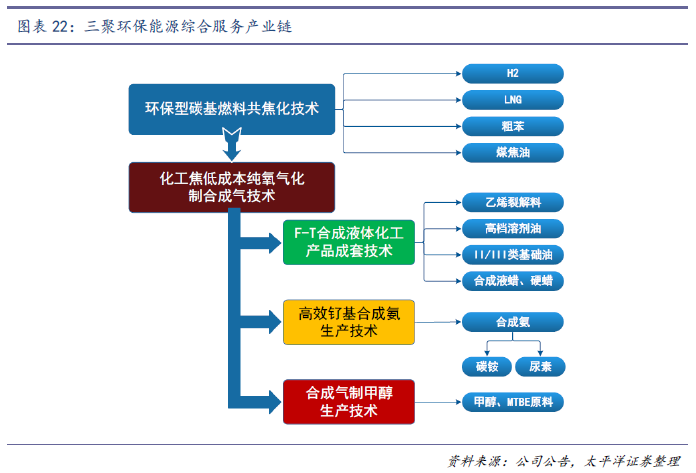 图表 22：三聚环保能源综合服务产业链

环保型碳基燃料共焦化技术

H2

LNG

粗苯

煤焦油

化工焦低成本纯氧气化制合成气技术

F-T合成液体化工产品成套技术

乙烯裂解料

高档溶剂油

II/III类基础油

合成液蜡、硬蜡

高效钌基合成氨生产技术

合成氨

碳铵

尿素

合成气制甲醇生产技术

甲醇、MTBE原料

资料来源：公司公告，太平洋证券整理